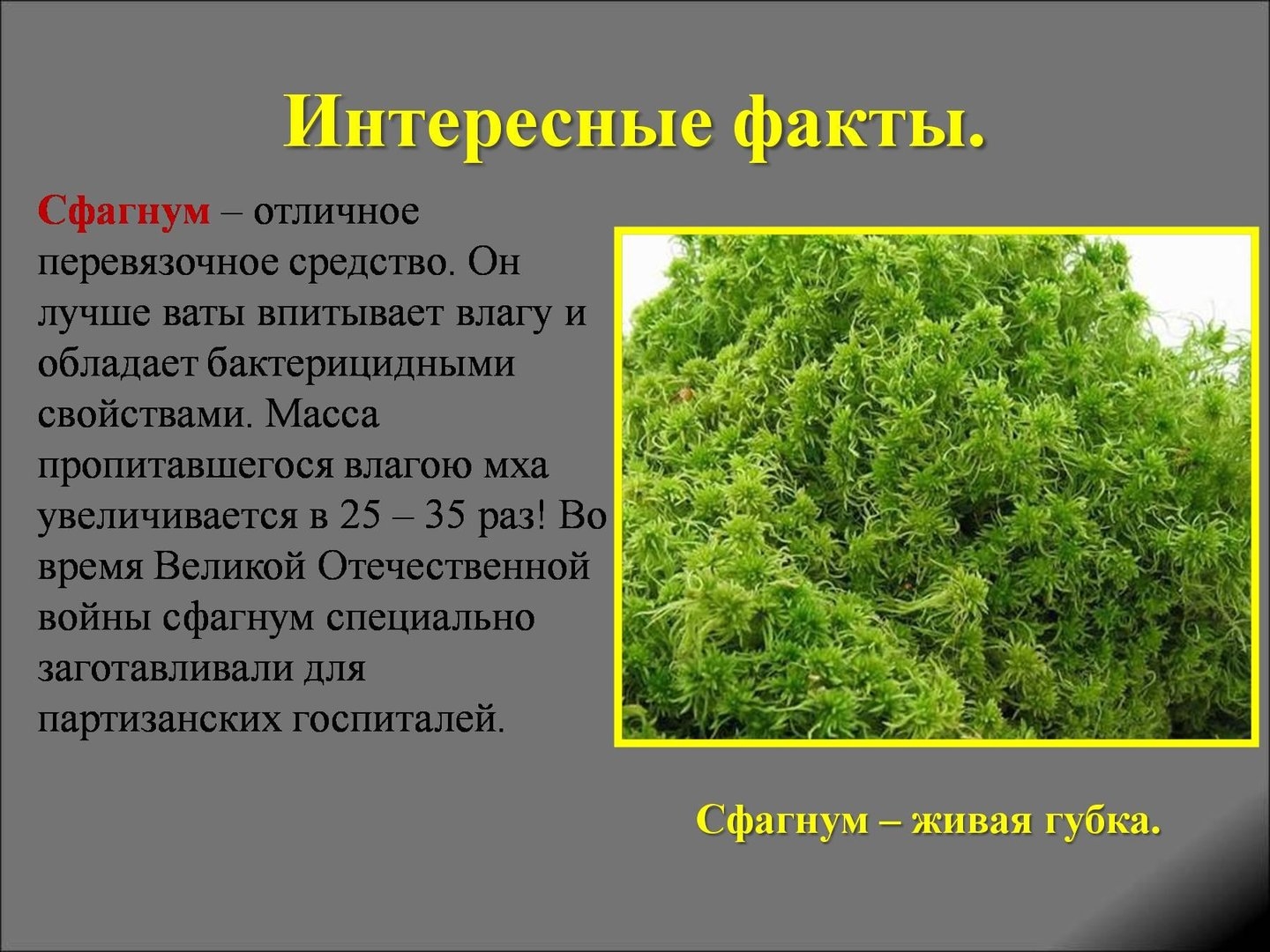 Интересные факты.

Сфагнум – отличное перевязочное средство. Он лучше ваты впитывает влагу и обладает бактерицидными свойствами. Масса пропитавшегося влагою мха увеличивается в 25 – 35 раз! Во время Великой Отечественной войны сфагнум специально заготавливали для партизанских госпиталей.

Сфагнум – живая губка.